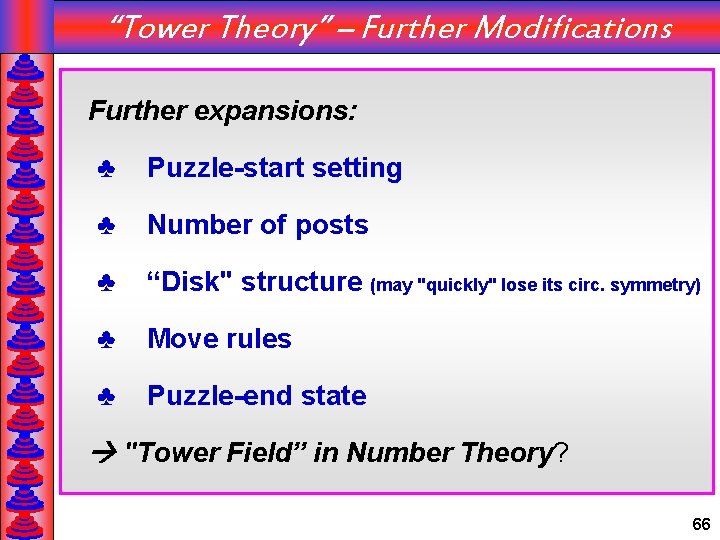 “Tower Theory” – Further Modifications

Further expansions:

♣ Puzzle-start setting

♣ Number of posts

♣ “Disk" structure (may "quickly" lose its circ. symmetry)

♣ Move rules

♣ Puzzle-end state

→ "Tower Field” in Number Theory?

66